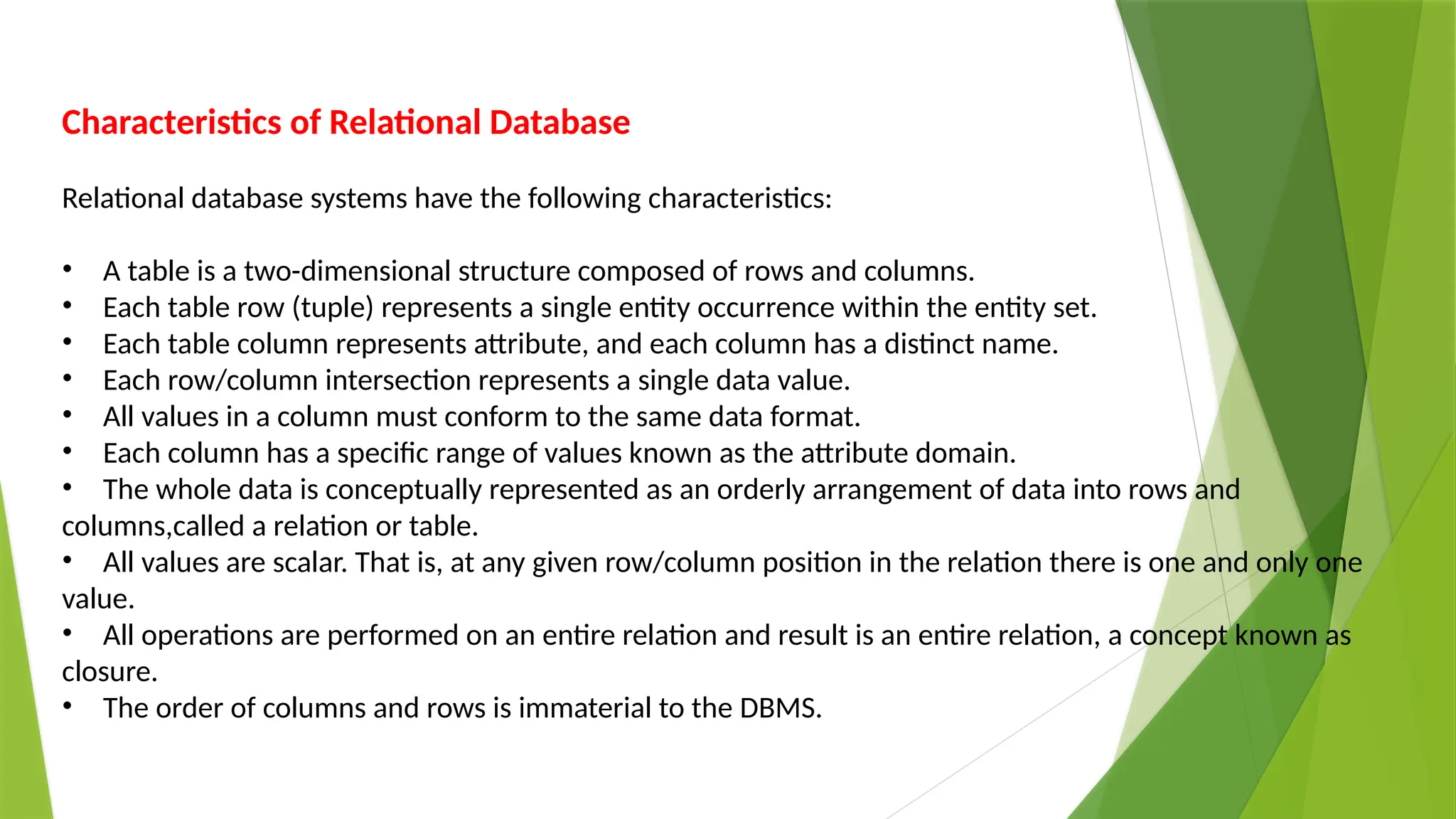 Characteristics of Relational Database

Relational database systems have the following characteristics:

• A table is a two-dimensional structure composed of rows and columns.
• Each table row (tuple) represents a single entity occurrence within the entity set.
• Each table column represents attribute, and each column has a distinct name.
• Each row/column intersection represents a single data value.
• All values in a column must conform to the same data format.
• Each column has a specific range of values known as the attribute domain.
• The whole data is conceptually represented as an orderly arrangement of data into rows and columns,called a relation or table.
• All values are scalar. That is, at any given row/column position in the relation there is one and only one value.
• All operations are performed on an entire relation and result is an entire relation, a concept known as closure.
• The order of columns and rows is immaterial to the DBMS.